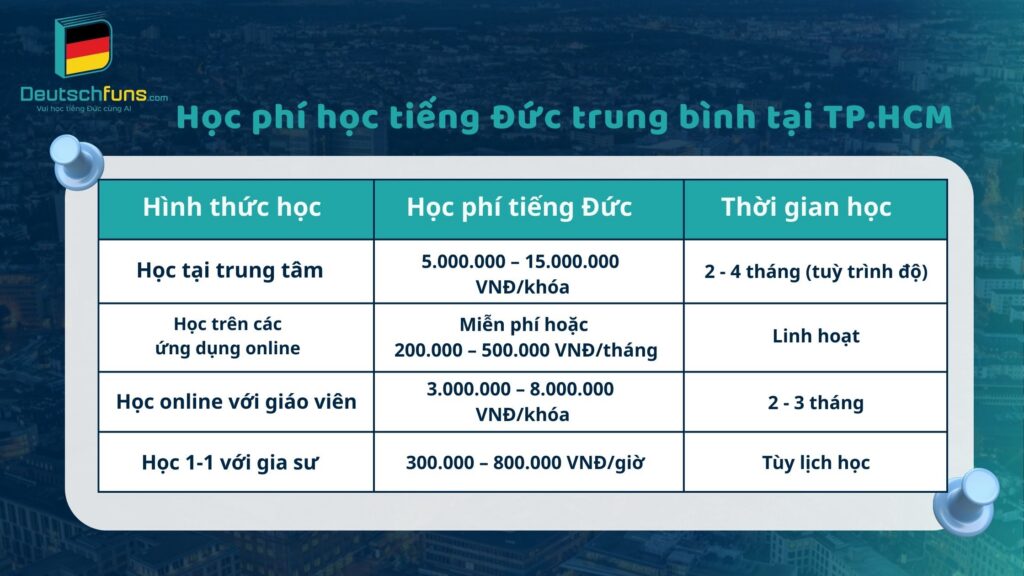 Deutschfuns.com
Vui học tiếng Đức cùng AI

Học phí học tiếng Đức trung bình tại TP.HCM

| Hình thức học | Học phí tiếng Đức | Thời gian học |
|---|---|---|
| Học tại trung tâm | 5.000.000 – 15.000.000 VNĐ/khóa | 2 - 4 tháng (tuỳ trình độ) |
| Học trên các ứng dụng online | Miễn phí hoặc 200.000 – 500.000 VNĐ/tháng | Linh hoạt |
| Học online với giáo viên | 3.000.000 – 8.000.000 VNĐ/khóa | 2 - 3 tháng |
| Học 1-1 với gia sư | 300.000 – 800.000 VNĐ/giờ | Tùy lịch học |